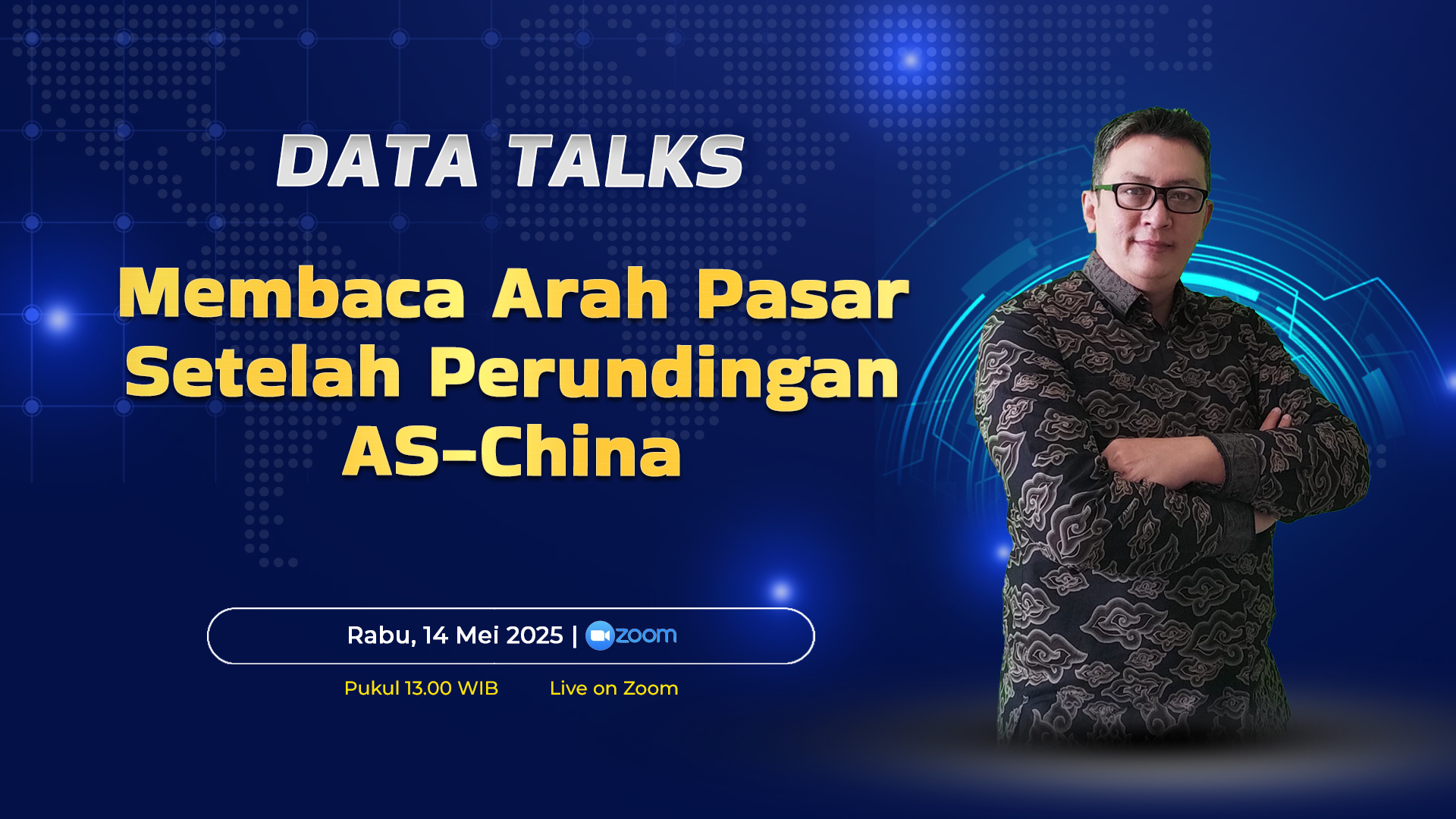 DATA TALKS

Membaca Arah Pasar Setelah Perundingan AS-China

Rabu, 14 Mei 2025 | zoom

Pukul 13.00 WIB

Live on Zoom